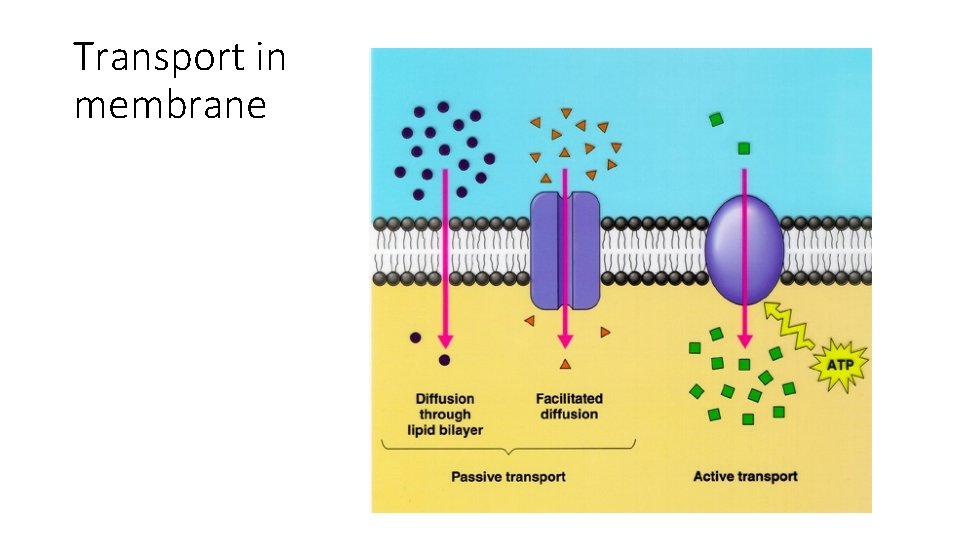 Transport in membrane

ATP

Diffusion through lipid bilayer

Facilitated diffusion

Passive transport

Active transport